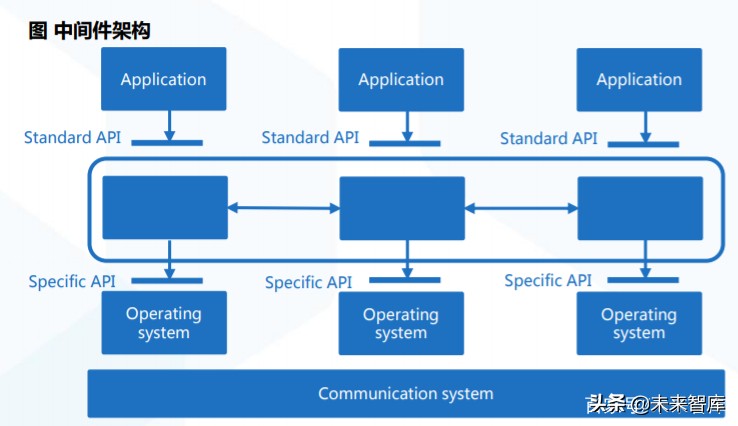 图 中间件架构

Application

Application

Application

Standard API

Standard API

Standard API

Specific API

Specific API

Specific API

Operating system

Operating system

Operating system

Communication system

头条 @未来智库